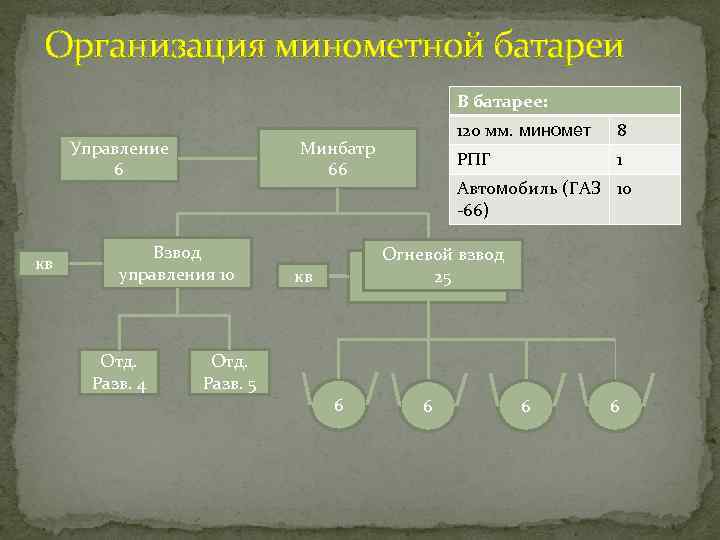 Организация минометной батареи

| В батарее: | |
|---|---|
| 120 мм. миномет | 8 |
| РПГ | 1 |
| Автомобиль (ГАЗ -66) | 10 |

Управление 6

Минбатр 66

кв

Взвод управления 10

кв

Огневой взвод 25

Отд. Разв. 4

Отд. Разв. 5

6

6

6

6